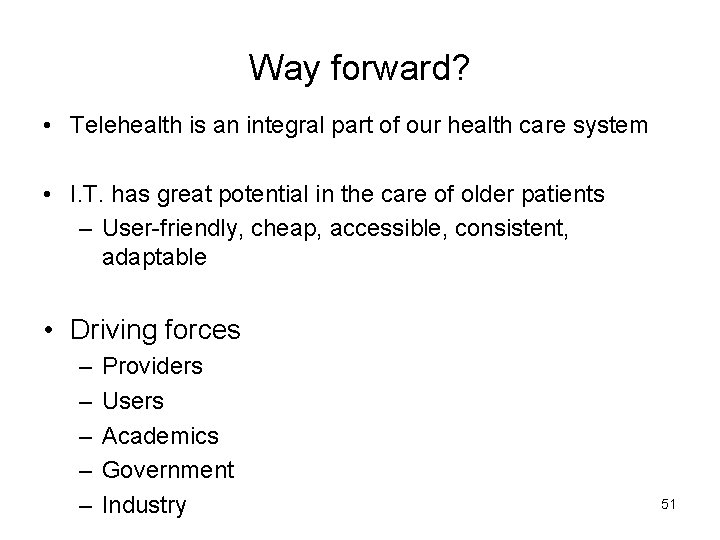 Way forward?

• Telehealth is an integral part of our health care system

• I.T. has great potential in the care of older patients
  – User-friendly, cheap, accessible, consistent, adaptable

• Driving forces
  – Providers
  – Users
  – Academics
  – Government
  – Industry

51